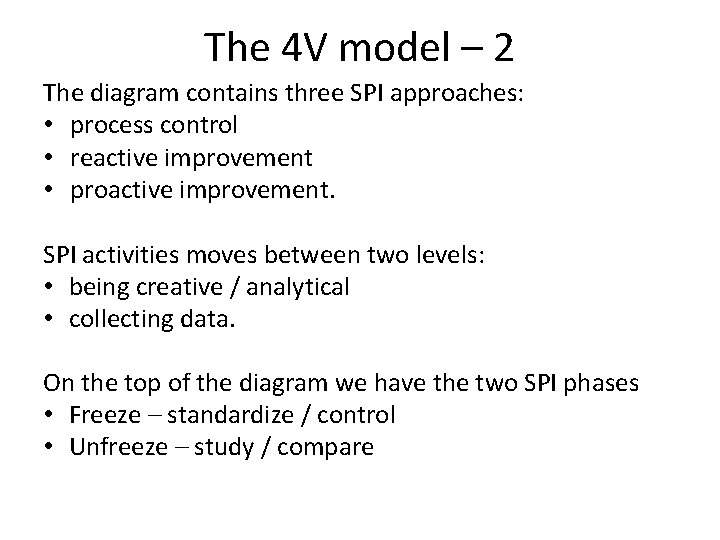 The 4V model – 2

The diagram contains three SPI approaches:
• process control
• reactive improvement
• proactive improvement.

SPI activities moves between two levels:
• being creative / analytical
• collecting data.

On the top of the diagram we have the two SPI phases
• Freeze – standardize / control
• Unfreeze – study / compare